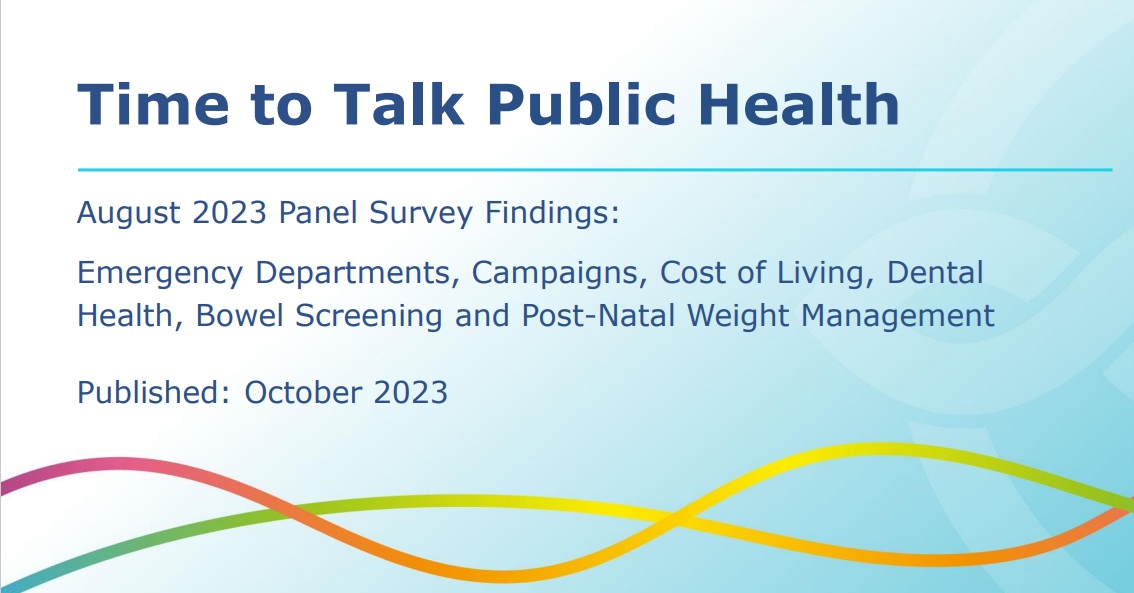 Time to Talk Public Health

August 2023 Panel Survey Findings:

Emergency Departments, Campaigns, Cost of Living, Dental Health, Bowel Screening and Post-Natal Weight Management

Published: October 2023